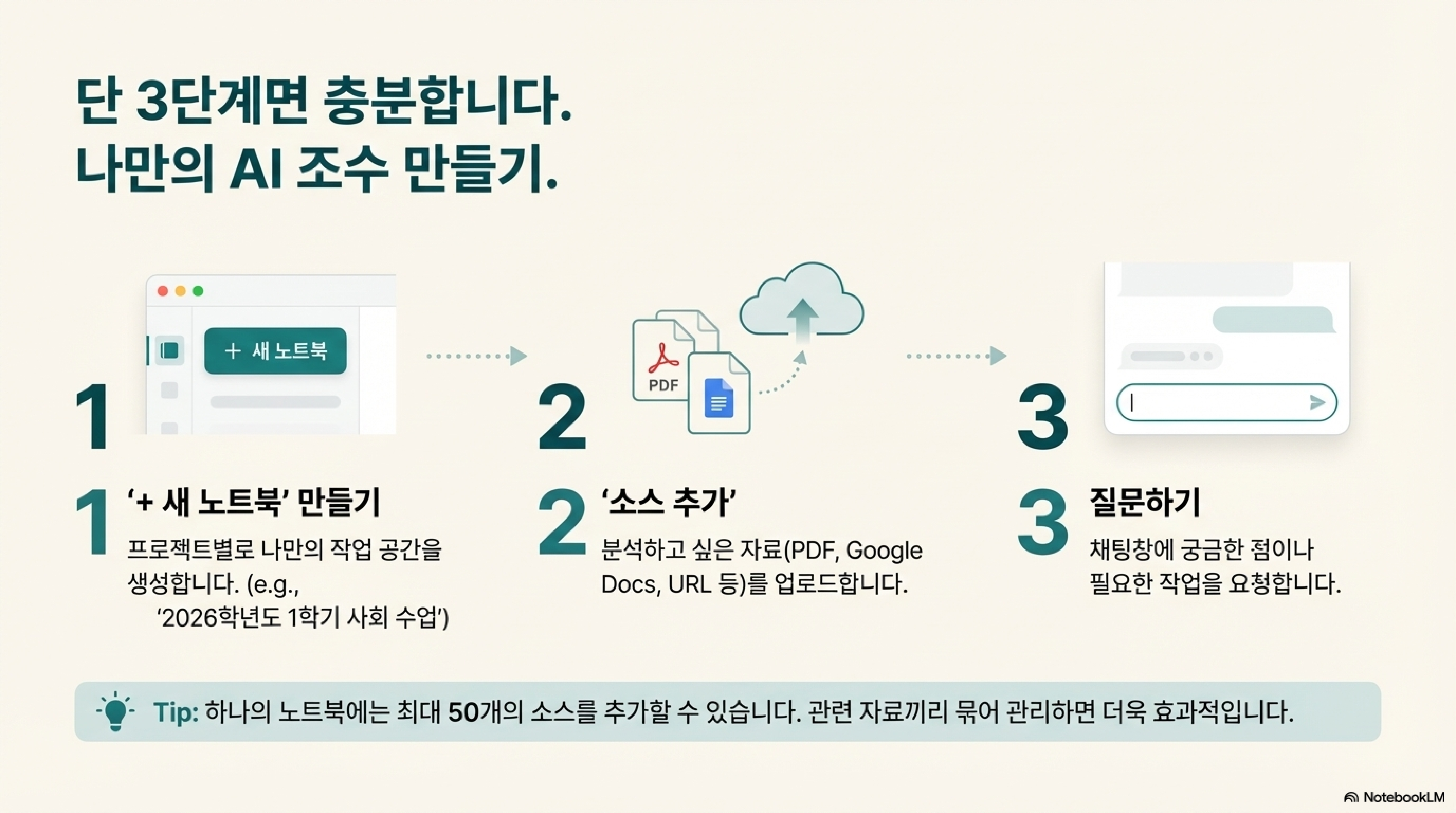 단 3단계면 충분합니다.
나만의 AI 조수 만들기.

1

+ 새 노트북

2

PDF

3

1 '+ 새 노트북' 만들기
프로젝트별로 나만의 작업 공간을 생성합니다. (e.g., '2026학년도 1학기 사회 수업')

2 '소스 추가'
분석하고 싶은 자료(PDF, Google Docs, URL 등)를 업로드합니다.

3 질문하기
채팅창에 궁금한 점이나 필요한 작업을 요청합니다.

Tip: 하나의 노트북에는 최대 50개의 소스를 추가할 수 있습니다. 관련 자료끼리 묶어 관리하면 더욱 효과적입니다.

NotebookLM